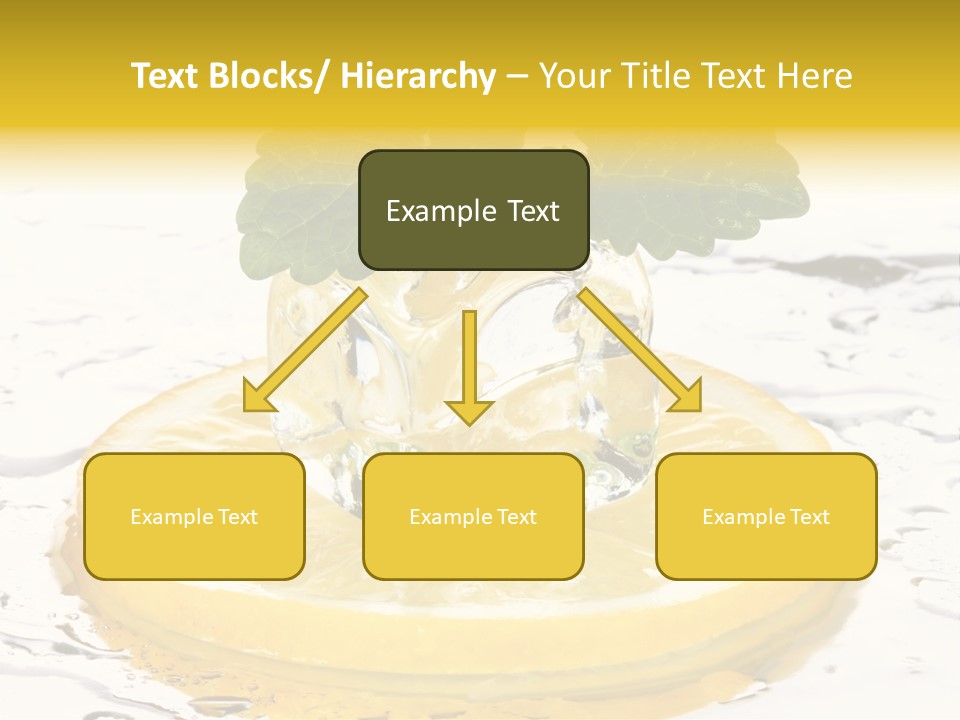 Text Blocks/ Hierarchy – Your Title Text Here

Example Text

Example Text

Example Text

Example Text